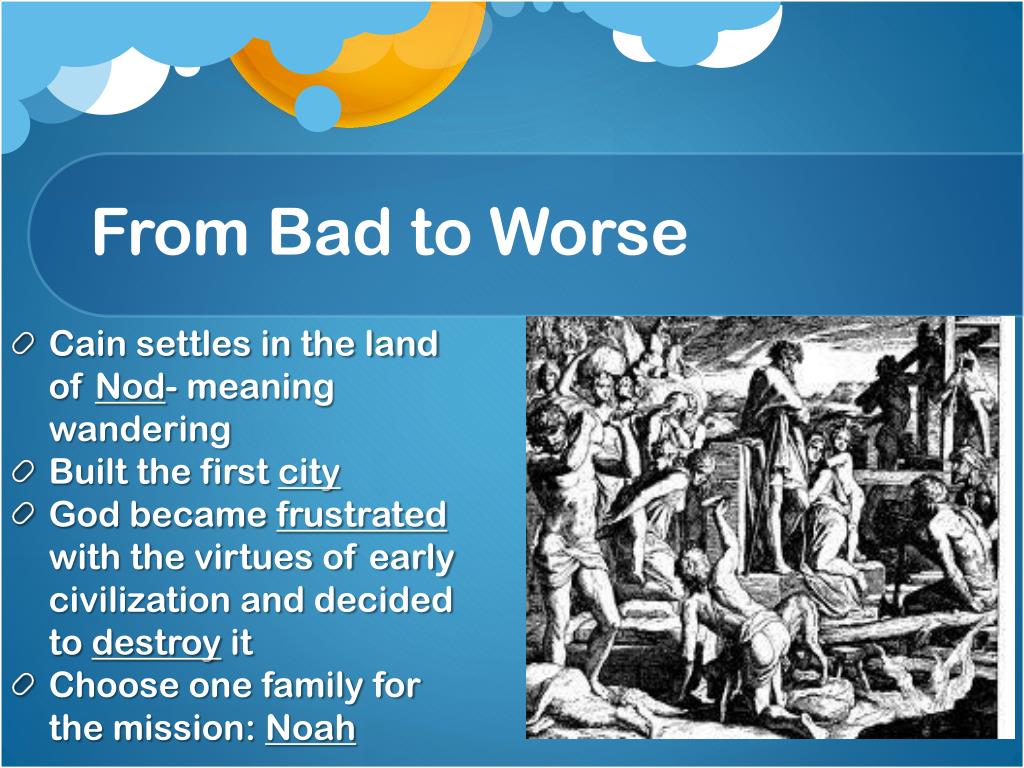 From Bad to Worse

Cain settles in the land of Nod- meaning wandering

Built the first city

God became frustrated with the virtues of early civilization and decided to destroy it

Choose one family for the mission: Noah